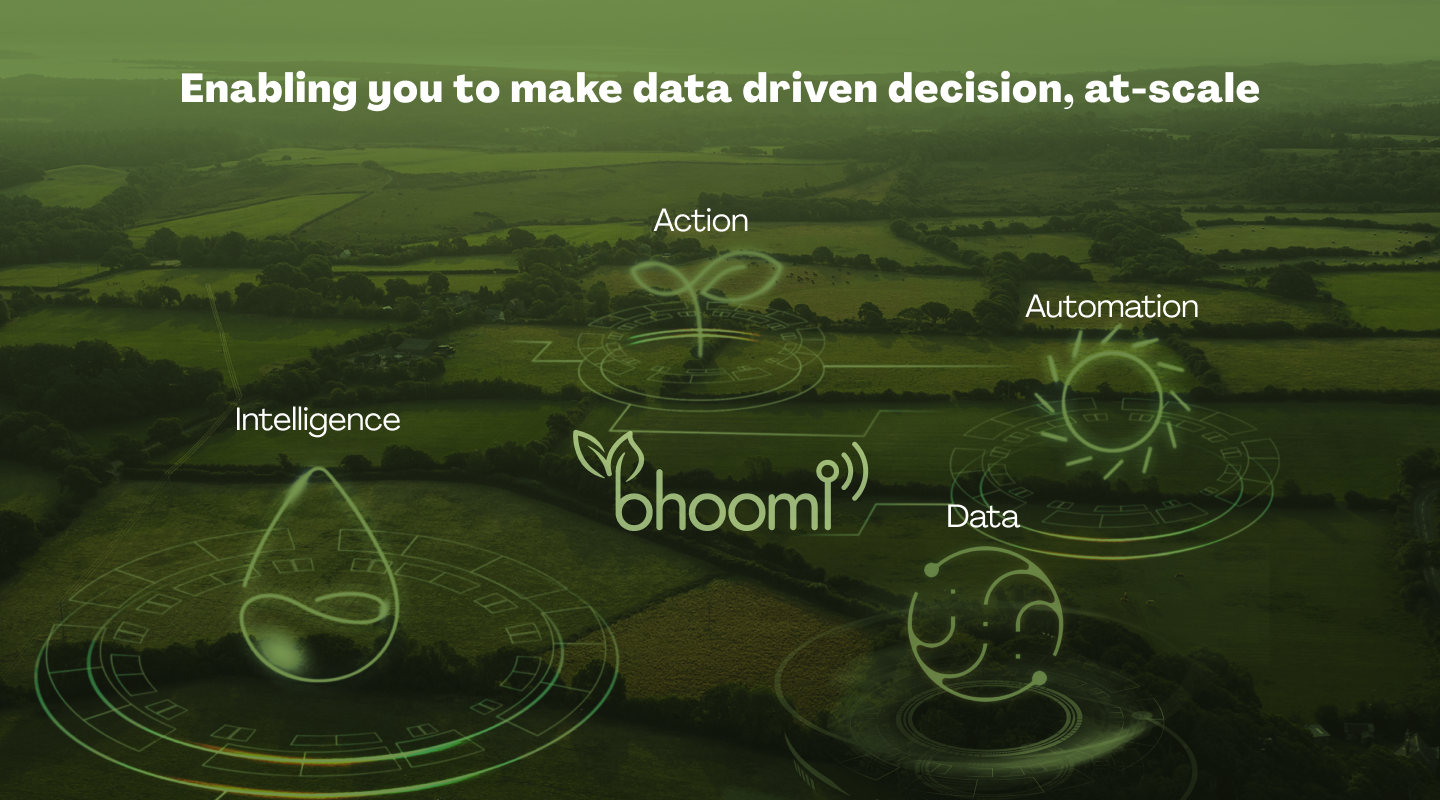 Enabling you to make data driven decision, at-scale

Action

Automation

Intelligence

bhoomi

Data